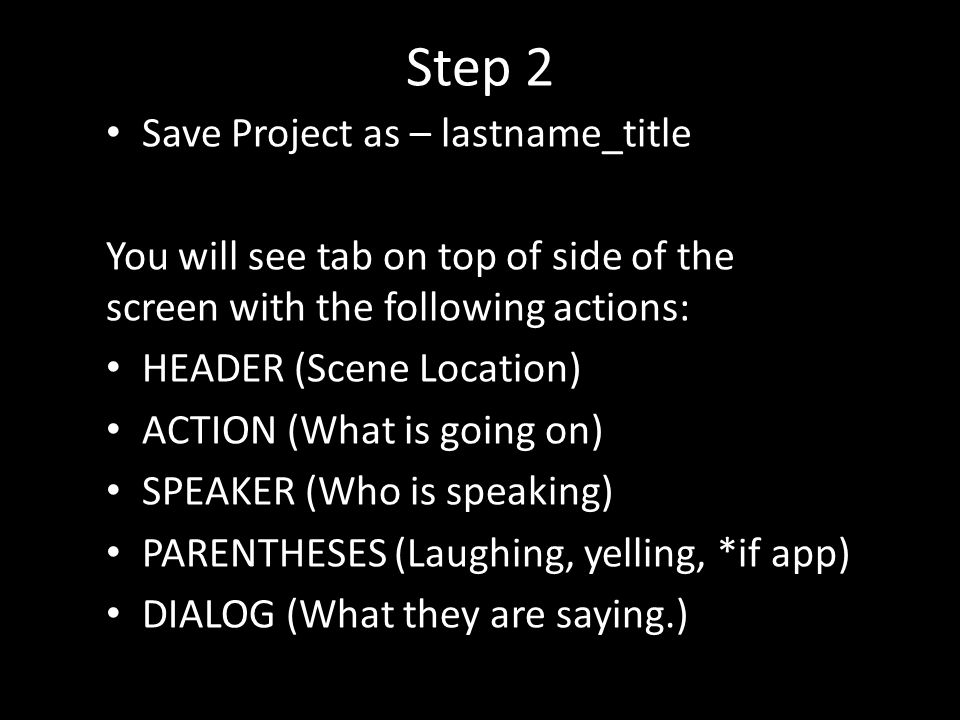 Step 2

• Save Project as – lastname_title

You will see tab on top of side of the screen with the following actions:

• HEADER (Scene Location)
• ACTION (What is going on)
• SPEAKER (Who is speaking)
• PARENTHESES (Laughing, yelling, *if app)
• DIALOG (What they are saying.)